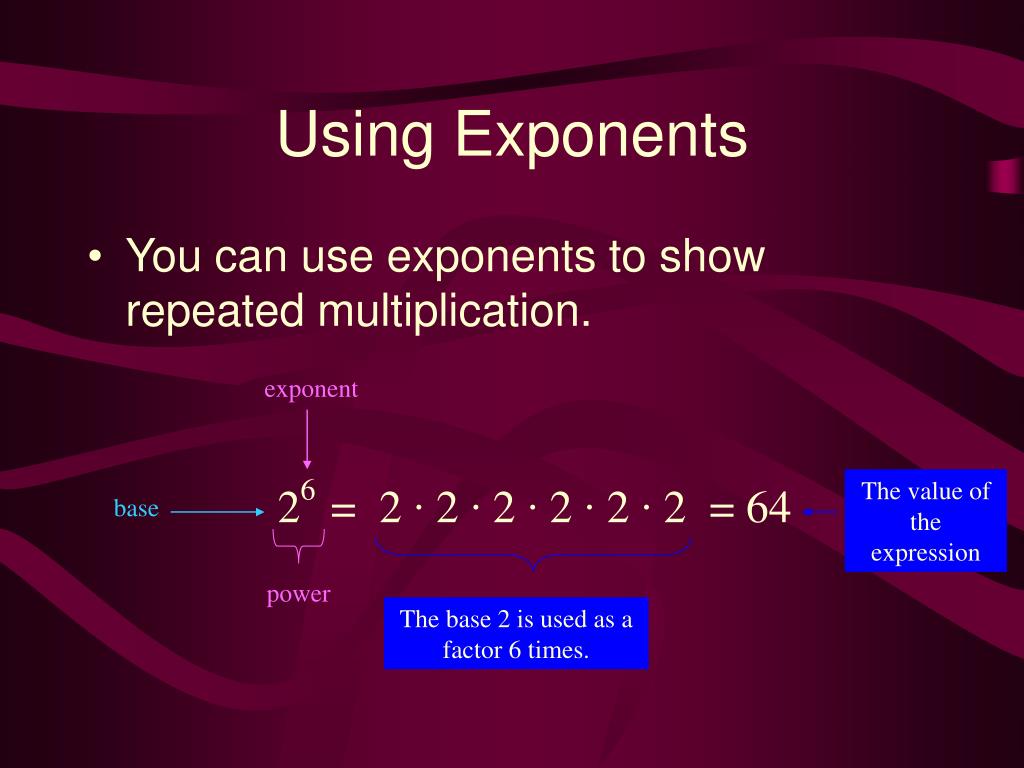 Using Exponents

• You can use exponents to show repeated multiplication.

exponent

base $2^6 = 2 \cdot 2 \cdot 2 \cdot 2 \cdot 2 \cdot 2 = 64$

The value of the expression

power

The base 2 is used as a factor 6 times.